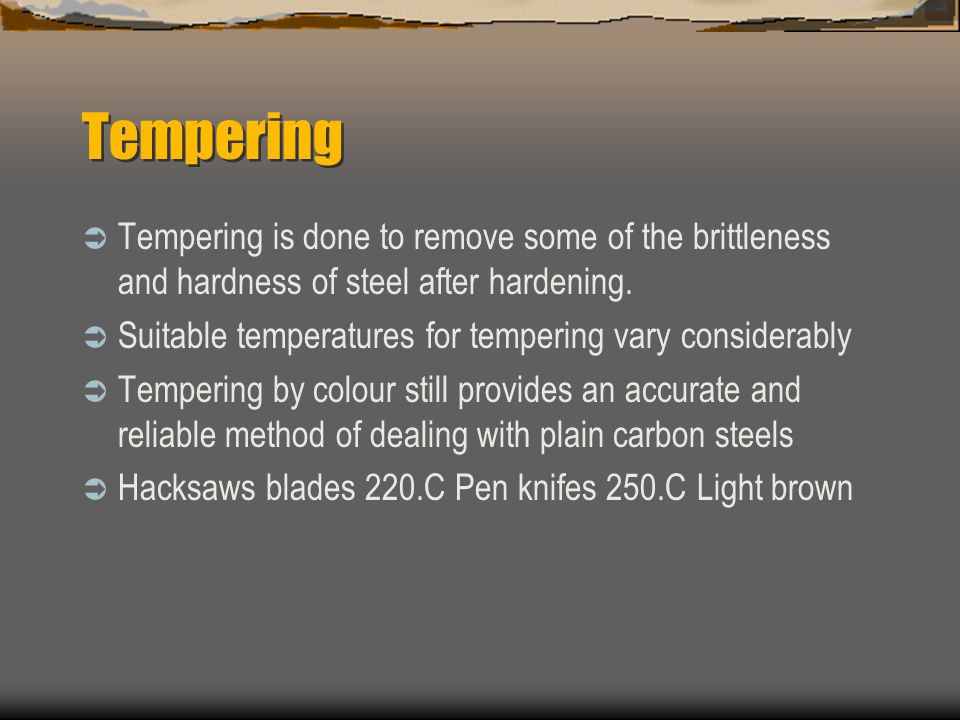 Tempering

➲ Tempering is done to remove some of the brittleness and hardness of steel after hardening.

➲ Suitable temperatures for tempering vary considerably

➲ Tempering by colour still provides an accurate and reliable method of dealing with plain carbon steels

➲ Hacksaws blades 220.C Pen knifes 250.C Light brown